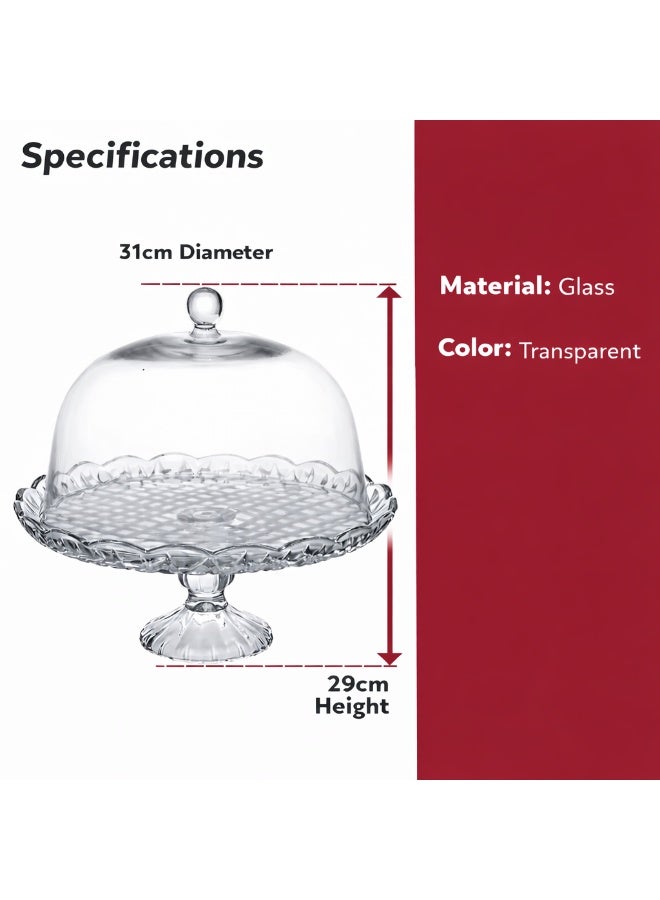 Specifications

31cm Diameter

29cm Height

Material: Glass

Color: Transparent